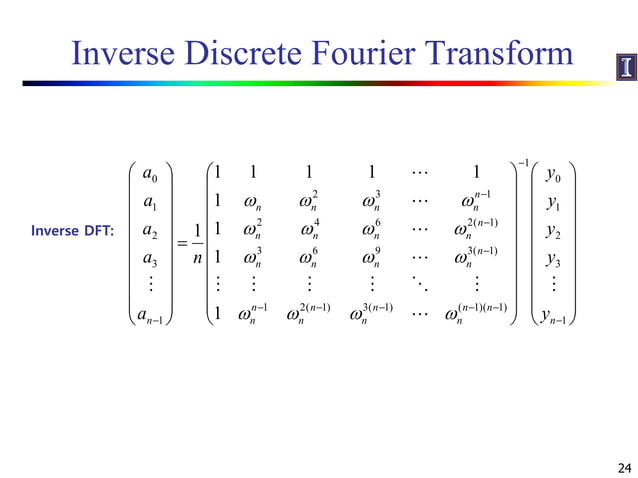 Inverse Discrete Fourier Transform

I

Inverse DFT: $\begin{pmatrix} a_0 \\ a_1 \\ a_2 \\ a_3 \\ \vdots \\ a_{n-1} \end{pmatrix} = \frac{1}{n} \begin{pmatrix} 1 & 1 & 1 & 1 & \cdots & 1 \\ 1 & \omega_n & \omega_n^2 & \omega_n^3 & \cdots & \omega_n^{n-1} \\ 1 & \omega_n^2 & \omega_n^4 & \omega_n^6 & \cdots & \omega_n^{2(n-1)} \\ 1 & \omega_n^3 & \omega_n^6 & \omega_n^9 & \cdots & \omega_n^{3(n-1)} \\ \vdots & \vdots & \vdots & \vdots & \ddots & \vdots \\ 1 & \omega_n^{n-1} & \omega_n^{2(n-1)} & \omega_n^{3(n-1)} & \cdots & \omega_n^{(n-1)(n-1)} \end{pmatrix}^{-1} \begin{pmatrix} y_0 \\ y_1 \\ y_2 \\ y_3 \\ \vdots \\ y_{n-1} \end{pmatrix}$

24